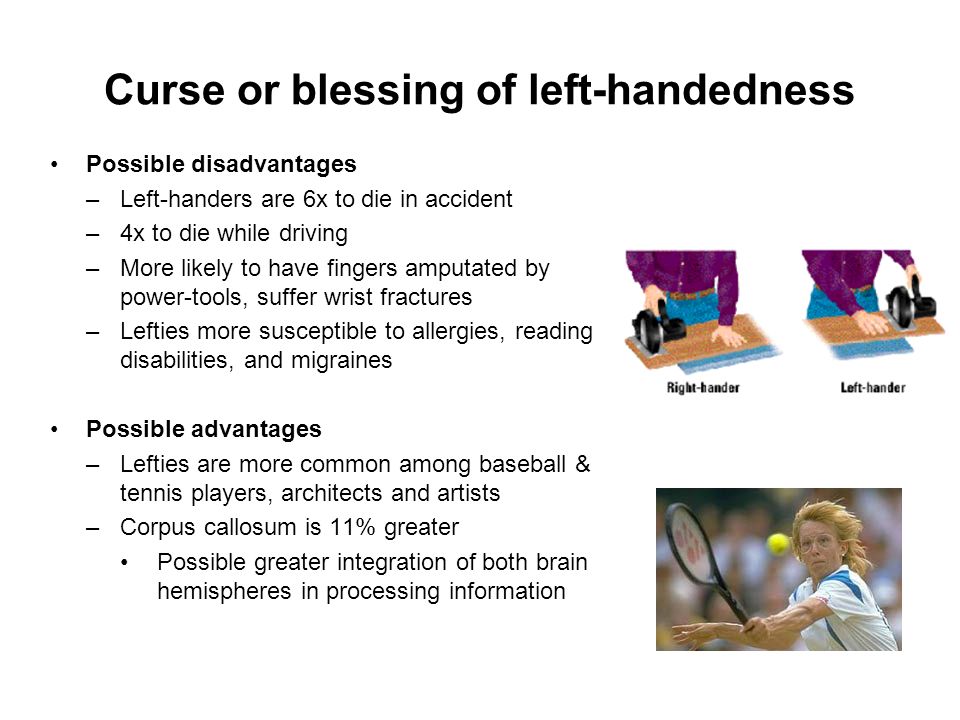 Curse or blessing of left-handedness

• Possible disadvantages
– Left-handers are 6x to die in accident
– 4x to die while driving
– More likely to have fingers amputated by power-tools, suffer wrist fractures
– Lefties more susceptible to allergies, reading disabilities, and migraines

Right-hander

Left-hander

• Possible advantages
– Lefties are more common among baseball & tennis players, architects and artists
– Corpus callosum is 11% greater
• Possible greater integration of both brain hemispheres in processing information